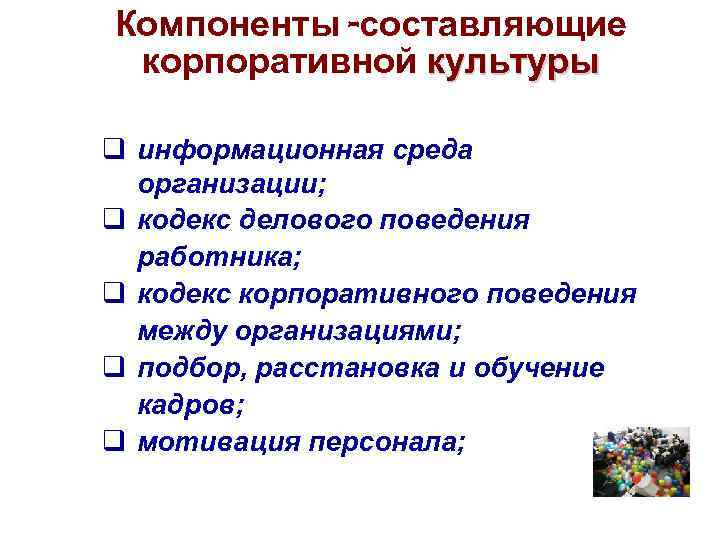 Компоненты -составляющие корпоративной культуры

❑ информационная среда организации;
❑ кодекс делового поведения работника;
❑ кодекс корпоративного поведения между организациями;
❑ подбор, расстановка и обучение кадров;
❑ мотивация персонала;